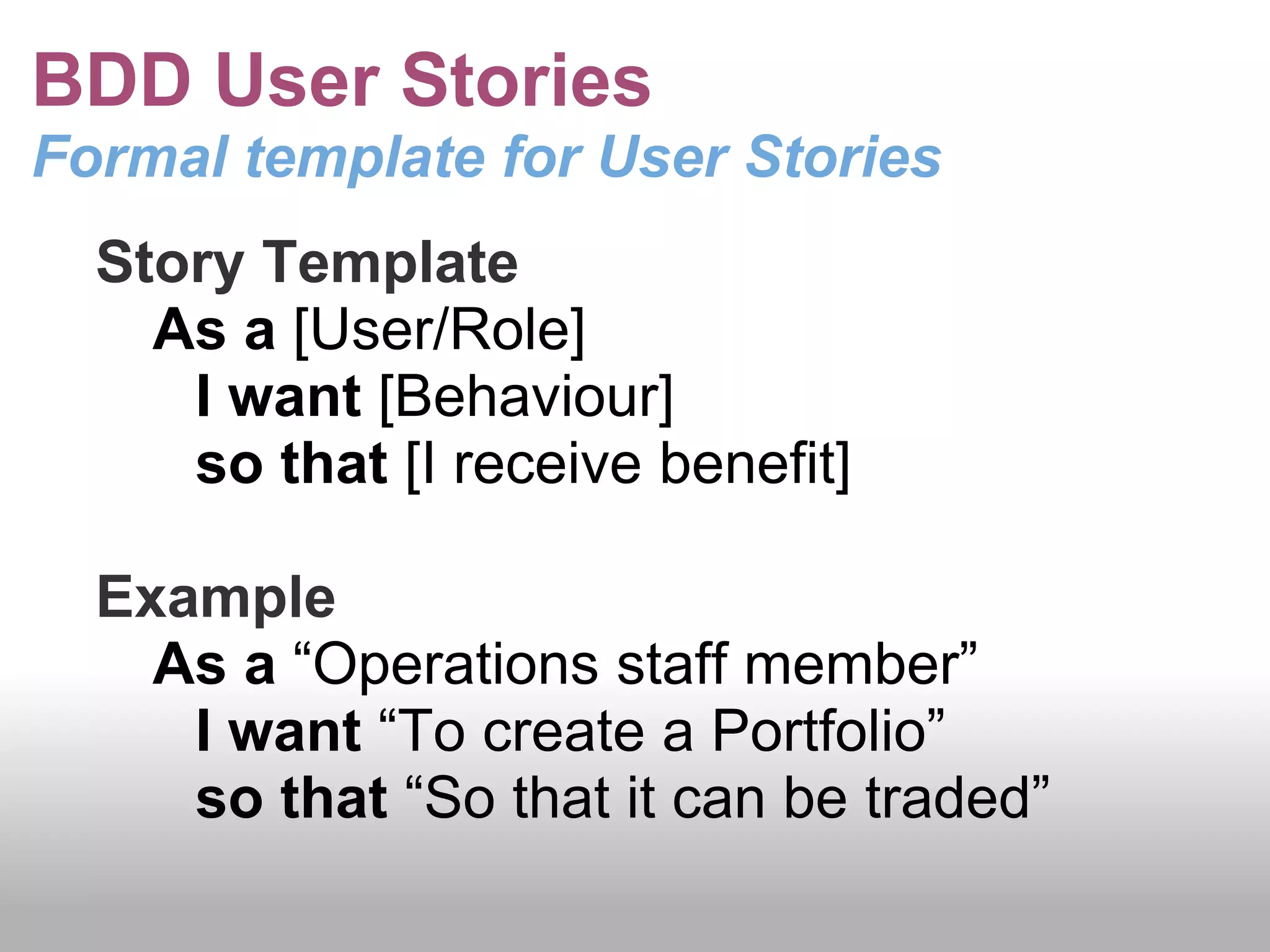 BDD User Stories
Formal template for User Stories

Story Template
As a [User/Role]
I want [Behaviour]
so that [I receive benefit]

Example
As a “Operations staff member”
I want “To create a Portfolio”
so that “So that it can be traded”